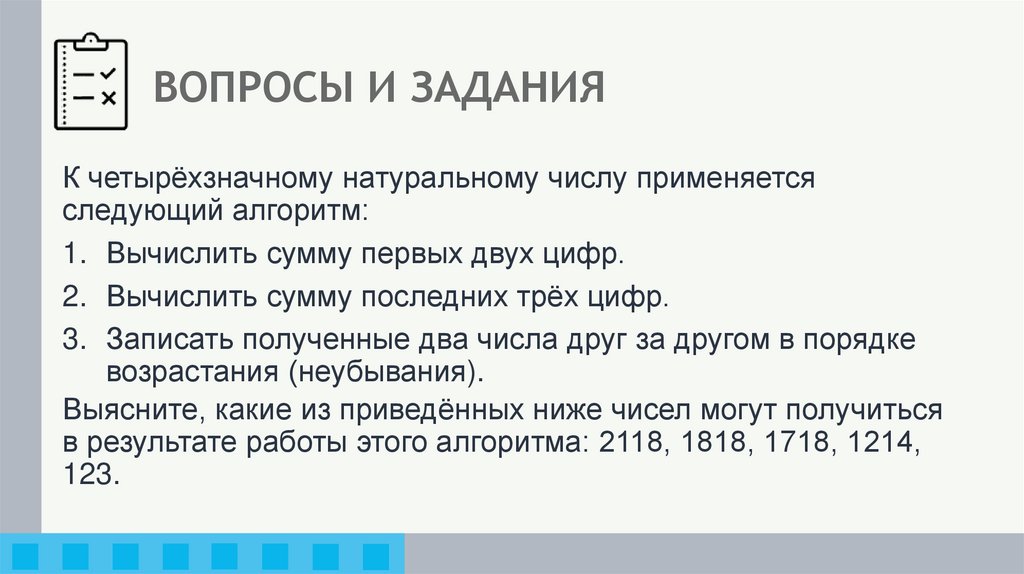 ВОПРОСЫ И ЗАДАНИЯ

К четырёхзначному натуральному числу применяется следующий алгоритм:

1. Вычислить сумму первых двух цифр.
2. Вычислить сумму последних трёх цифр.
3. Записать полученные два числа друг за другом в порядке возрастания (неубывания).

Выясните, какие из приведённых ниже чисел могут получиться в результате работы этого алгоритма: 2118, 1818, 1718, 1214, 123.